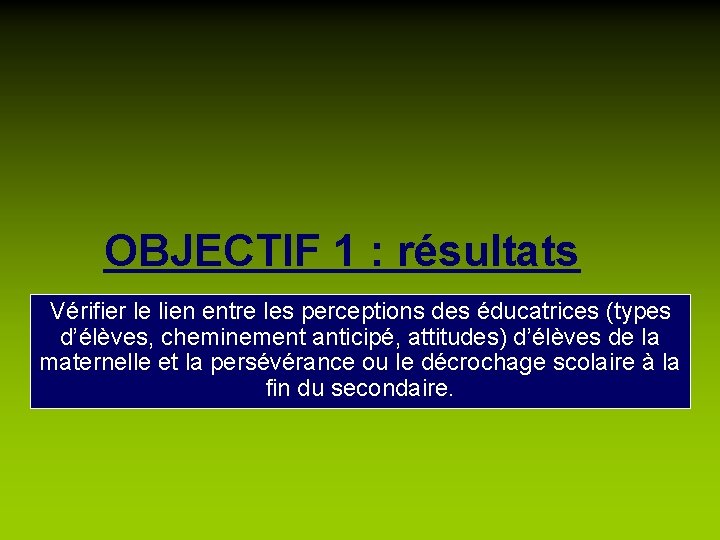 OBJECTIF 1 : résultats

Vérifier le lien entre les perceptions des éducatrices (types d'élèves, cheminement anticipé, attitudes) d'élèves de la maternelle et la persévérance ou le décrochage scolaire à la fin du secondaire.